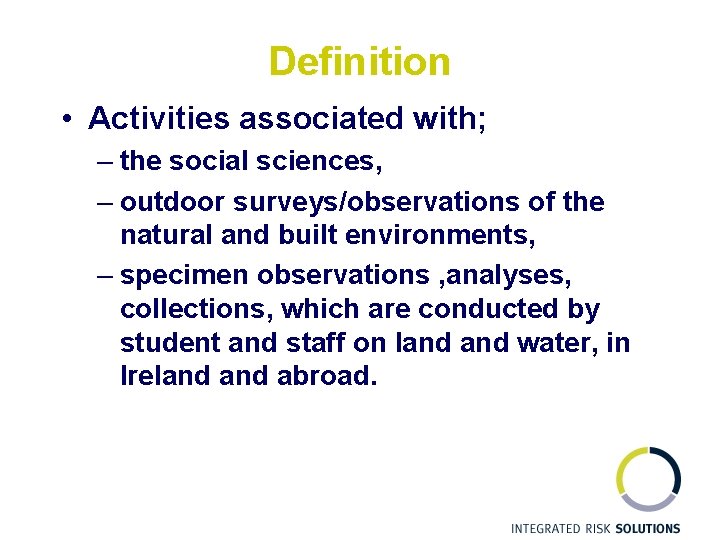 Definition

• Activities associated with;
– the social sciences,
– outdoor surveys/observations of the natural and built environments,
– specimen observations ,analyses, collections, which are conducted by student and staff on land and water, in Ireland and abroad.

INTEGRATED RISK SOLUTIONS